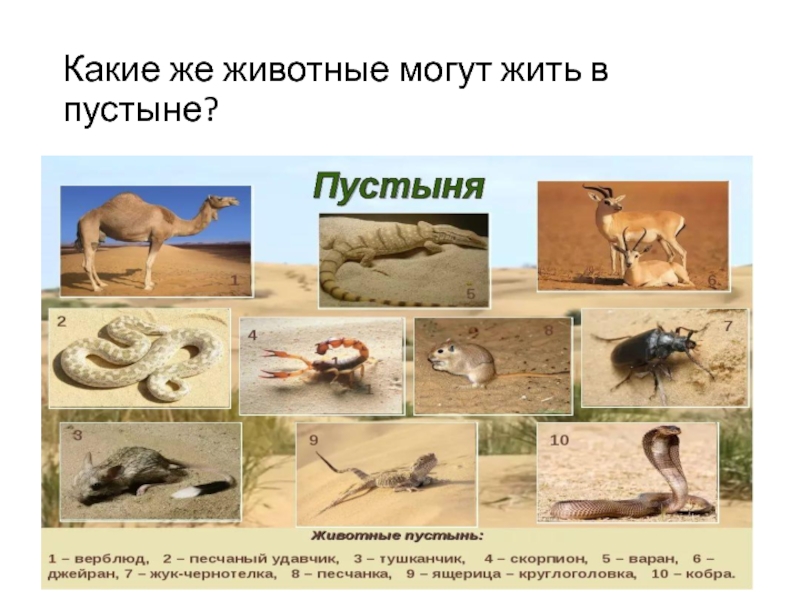 Какие же животные могут жить в пустыне?

Пустыня

1

5

6

2

4

8

7

3

9

10

Животные пустынь:

1 – верблюд, 2 – песчаный удавчик, 3 – тушканчик, 4 – скорпион, 5 – варан, 6 – джейран, 7 – жук-чернотелка, 8 – песчанка, 9 – ящерица – круглоголовка, 10 – кобра.